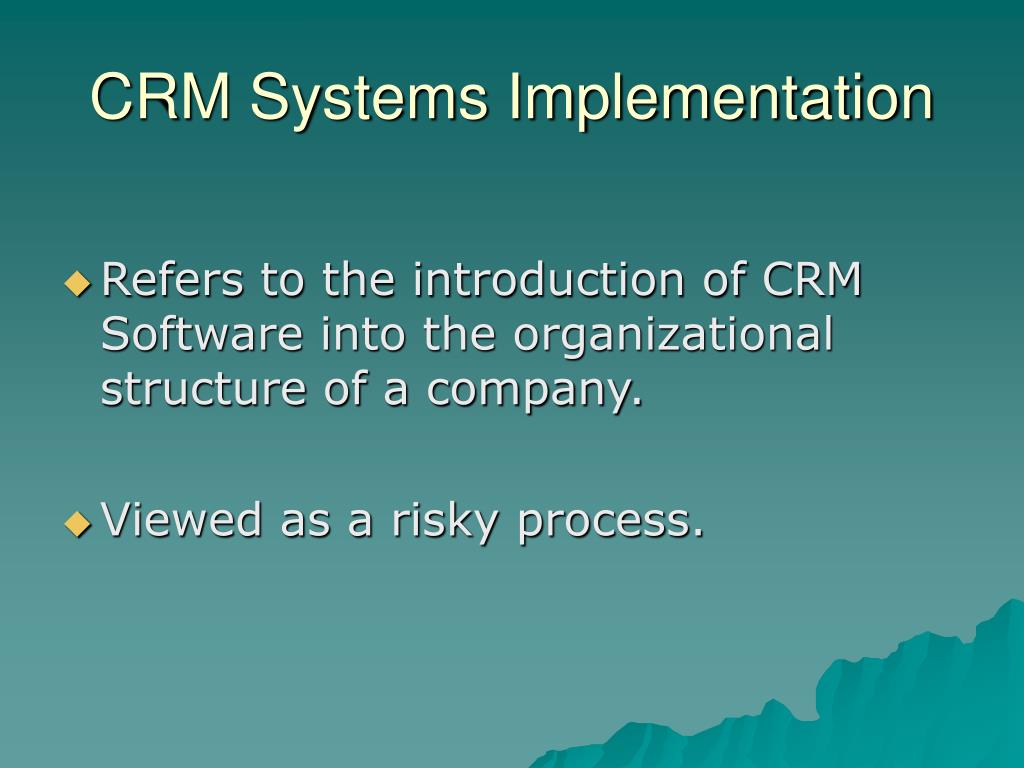 CRM Systems Implementation

Refers to the introduction of CRM Software into the organizational structure of a company.

Viewed as a risky process.